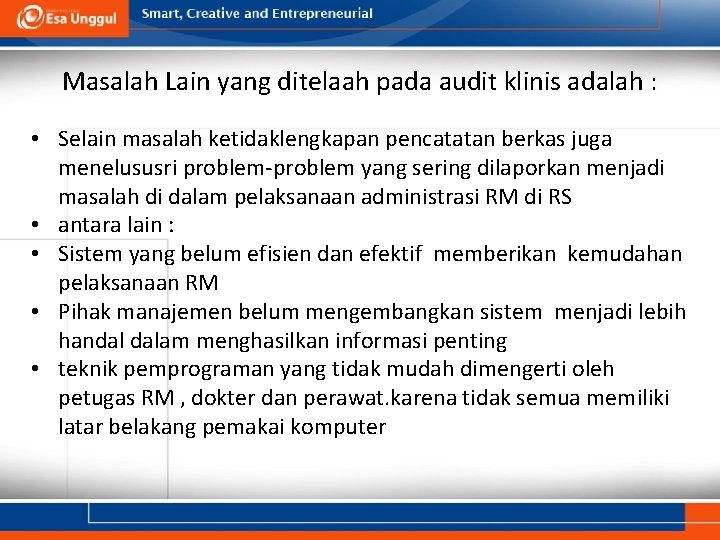 Esa Unggul

Smart, Creative and Entrepreneurial

Masalah Lain yang ditelaah pada audit klinis adalah :

• Selain masalah ketidaklengkapan pencatatan berkas juga menelususri problem-problem yang sering dilaporkan menjadi masalah di dalam pelaksanaan administrasi RM di RS
• antara lain :
• Sistem yang belum efisien dan efektif memberikan kemudahan pelaksanaan RM
• Pihak manajemen belum mengembangkan sistem menjadi lebih handal dalam menghasilkan informasi penting
• teknik pemprograman yang tidak mudah dimengerti oleh petugas RM , dokter dan perawat.karena tidak semua memiliki latar belakang pemakai komputer